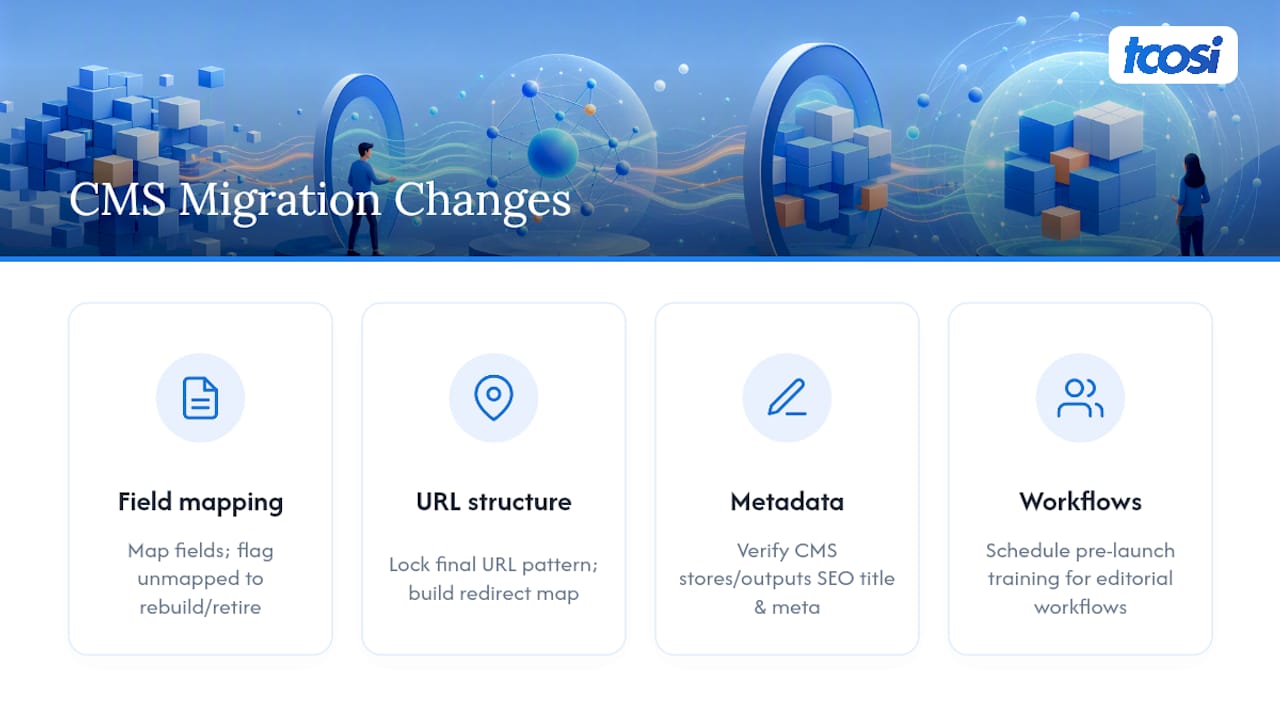 tcosi

CMS Migration Changes

Field mapping

Map fields; flag unmapped to rebuild/retire

URL structure

Lock final URL pattern; build redirect map

Metadata

Verify CMS stores/outputs SEO title & meta

Workflows

Schedule pre-launch training for editorial workflows